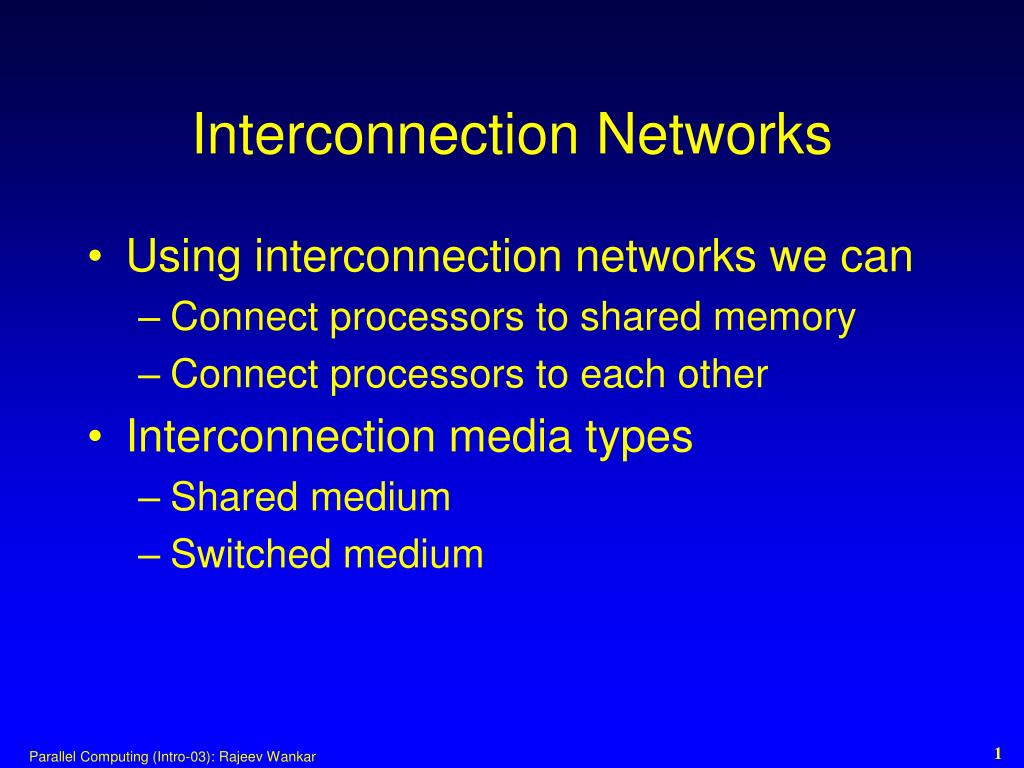 Interconnection Networks

• Using interconnection networks we can
– Connect processors to shared memory
– Connect processors to each other

• Interconnection media types
– Shared medium
– Switched medium

Parallel Computing (Intro-03): Rajeev Wankar

1